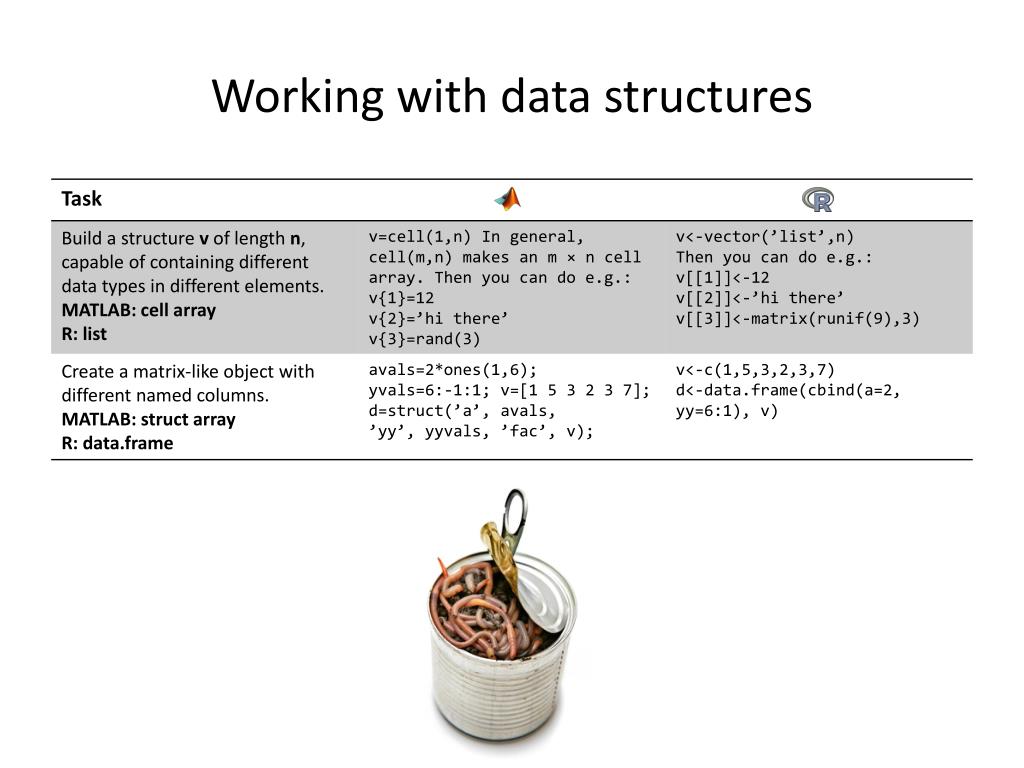 Working with data structures

| Task | | R |
|---|---|---|
| Build a structure **v** of length **n**, capable of containing different data types in different elements. **MATLAB: cell array** **R: list** | v=cell(1,n) In general, cell(m,n) makes an m × n cell array. Then you can do e.g.: v{1}=12 v{2}=’hi there’ v{3}=rand(3) | v<-vector(’list’,n) Then you can do e.g.: v[[1]]<-12 v[[2]]<-’hi there’ v[[3]]<-matrix(runif(9),3) |
| Create a matrix-like object with different named columns. **MATLAB: struct array** **R: data.frame** | avals=2*ones(1,6); yvals=6:-1:1; v=[1 5 3 2 3 7]; d=struct(’a’, avals, ’yy’, yyvals, ’fac’, v); | v<-c(1,5,3,2,3,7) d<-data.frame(cbind(a=2, yy=6:1), v) |